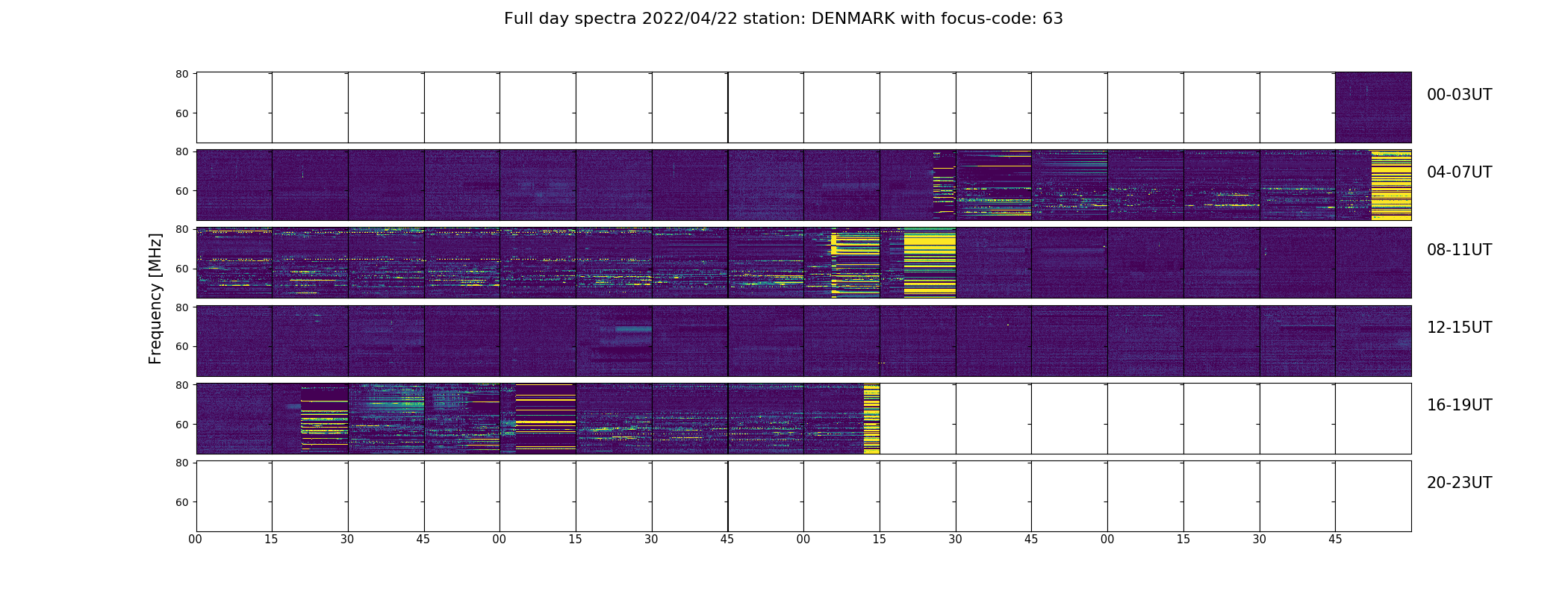 Full day spectra 2022/04/22 station: DENMARK with focus-code: 63

Frequency [MHz]

80
60
00-03UT

80
60
04-07UT

80
60
08-11UT

80
60
12-15UT

80
60
16-19UT

80
60
20-23UT

00 15 30 45 00 15 30 45 00 15 30 45 00 15 30 45